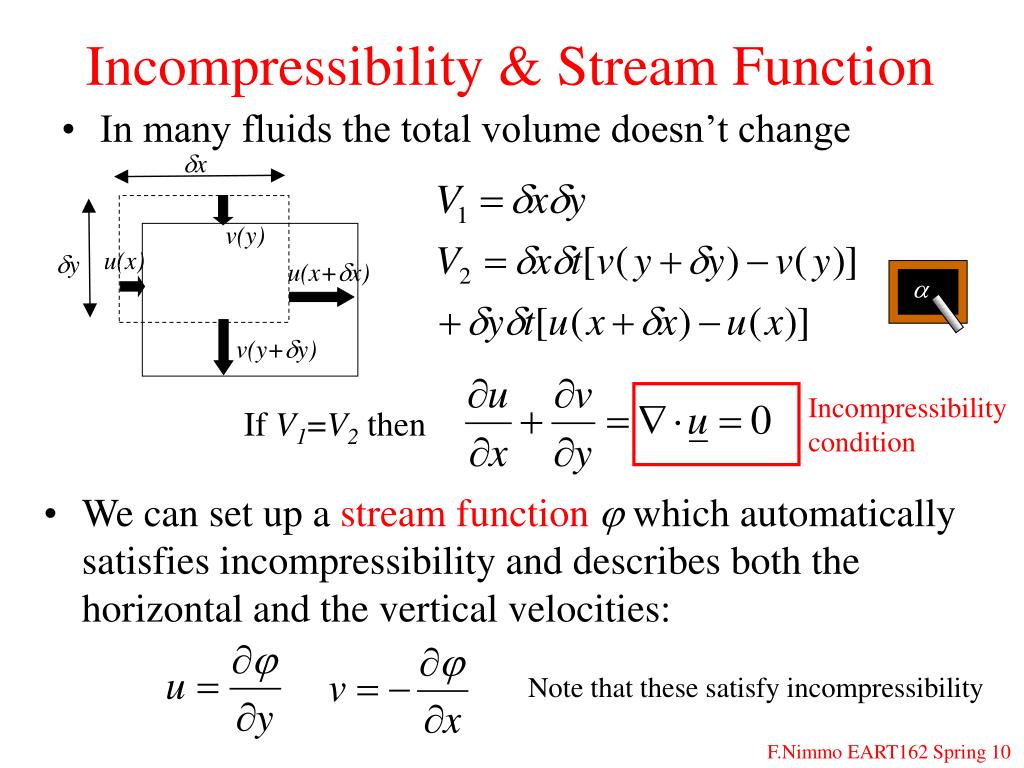 Incompressibility & Stream Function

• In many fluids the total volume doesn't change

$\delta x$

$\delta y$

$u(x)$

$v(y)$

$u(x+\delta x)$

$v(y+\delta y)$

$V_1 = \delta x \delta y$

$V_2 = \delta x \delta t[v(y+\delta y) - v(y)]$

$+ \delta y \delta t[u(x+\delta x) - u(x)]$

$\alpha$

If $V_1$=$V_2$ then $\frac{\partial u}{\partial x} + \frac{\partial v}{\partial y} = \nabla \cdot \underline{u} = 0$

Incompressibility condition

• We can set up a stream function $\varphi$ which automatically satisfies incompressibility and describes both the horizontal and the vertical velocities:

$u = \frac{\partial \varphi}{\partial y}$ $v = -\frac{\partial \varphi}{\partial x}$

Note that these satisfy incompressibility

F.Nimmo EART162 Spring 10